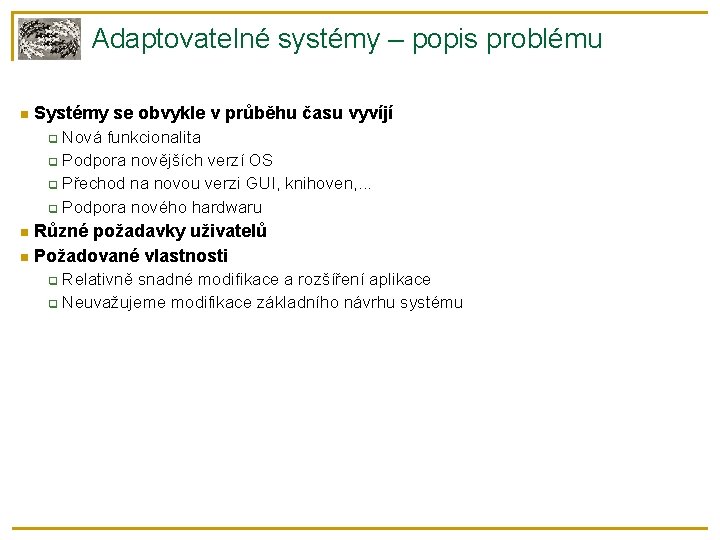 Adaptovatelné systémy – popis problému

Systémy se obvykle v průběhu času vyvíjí
Nová funkcionalita
Podpora novějších verzí OS
Přechod na novou verzi GUI, knihoven,...
Podpora nového hardwaru
Různé požadavky uživatelů
Požadované vlastnosti
Relativně snadné modifikace a rozšíření aplikace
Neuvažujeme modifikace základního návrhu systému